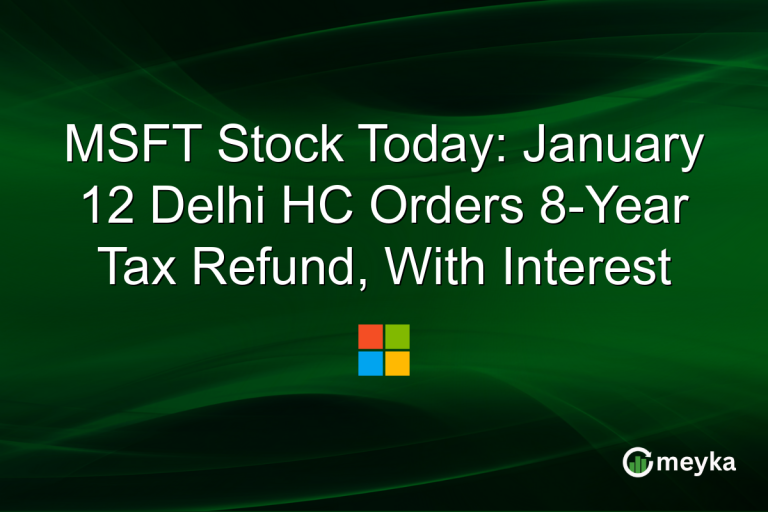 MSFT Stock Today: January 12 Delhi HC Orders 8-Year Tax Refund, With Interest

meyka